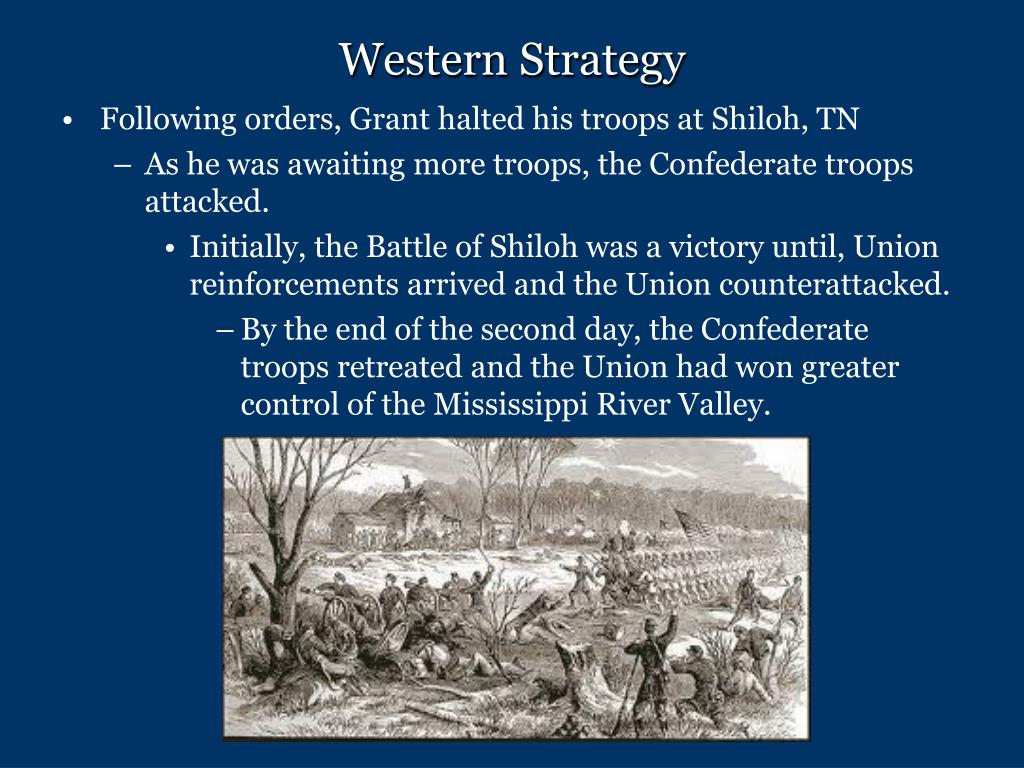 Western Strategy

• Following orders, Grant halted his troops at Shiloh, TN

– As he was awaiting more troops, the Confederate troops attacked.

• Initially, the Battle of Shiloh was a victory until, Union reinforcements arrived and the Union counterattacked.

– By the end of the second day, the Confederate troops retreated and the Union had won greater control of the Mississippi River Valley.